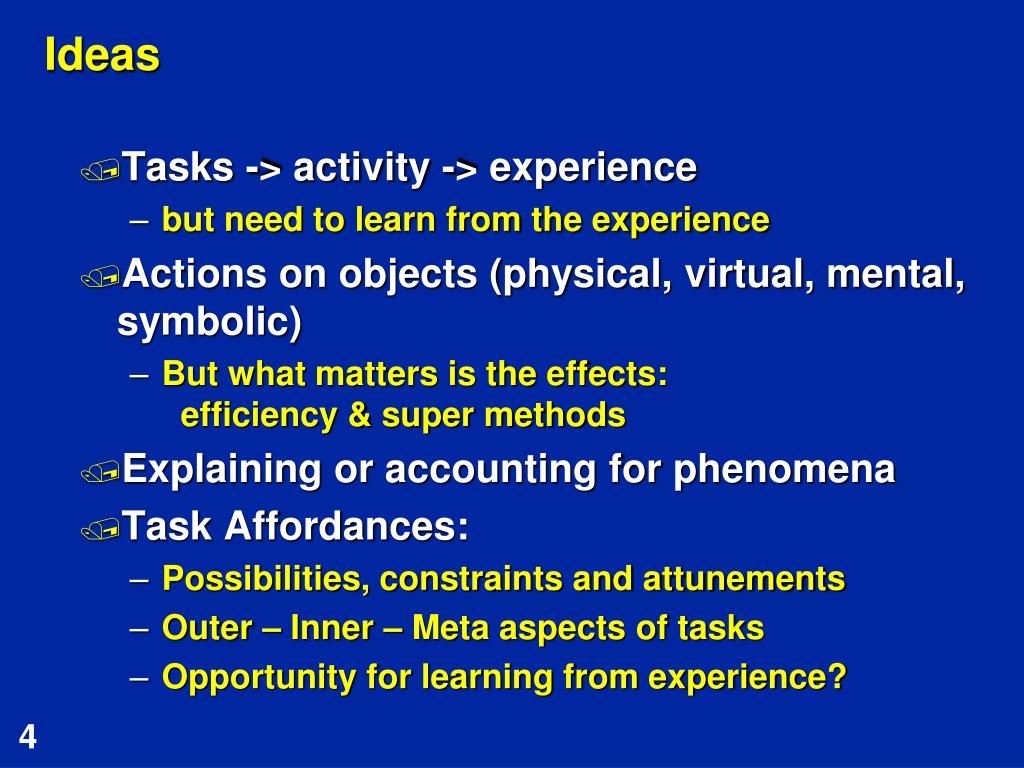 Ideas

Tasks -> activity -> experience
– but need to learn from the experience

Actions on objects (physical, virtual, mental, symbolic)
– But what matters is the effects: efficiency & super methods

Explaining or accounting for phenomena

Task Affordances:
– Possibilities, constraints and attunements
– Outer – Inner – Meta aspects of tasks
– Opportunity for learning from experience?

4